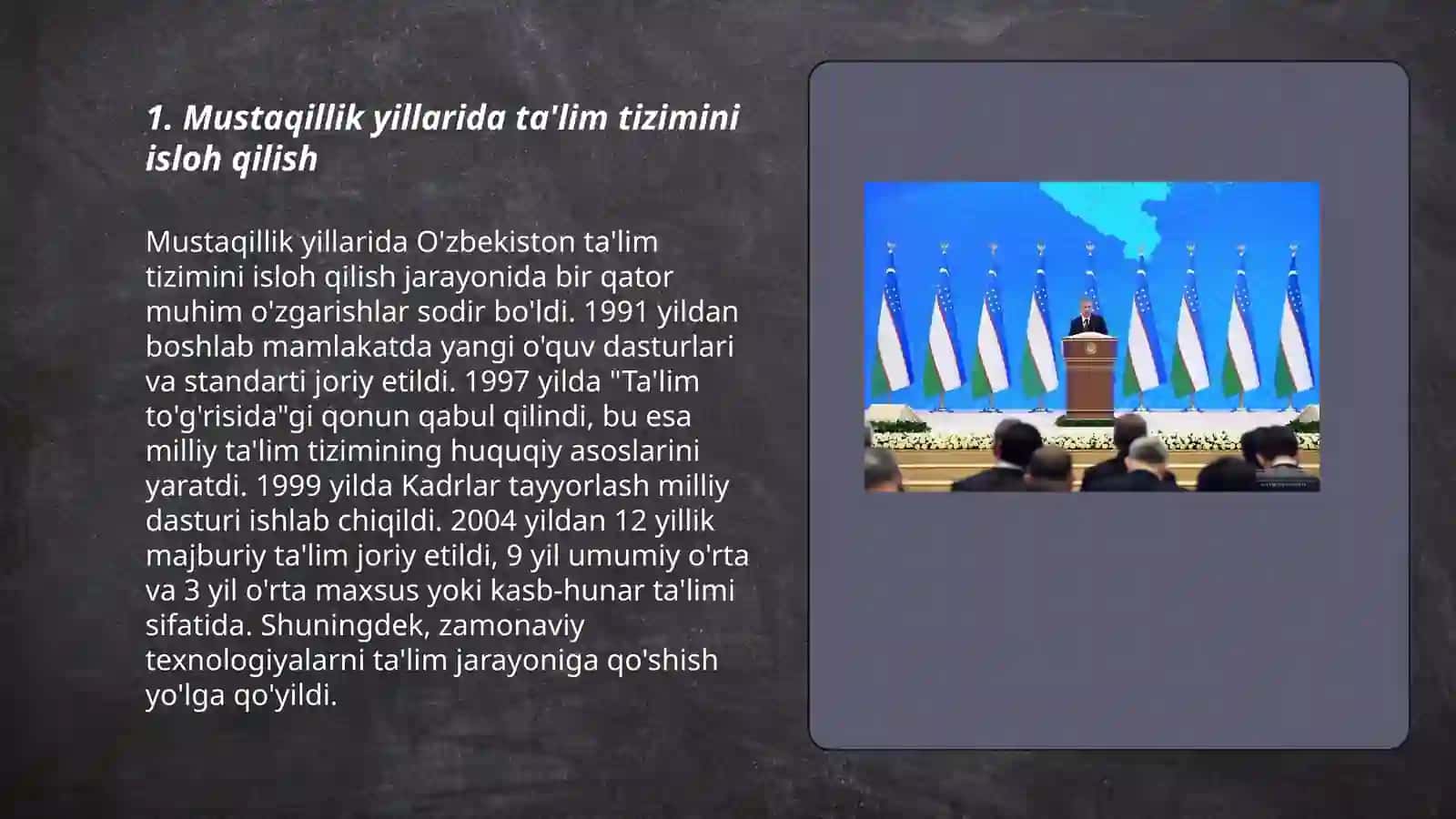 1. Mustaqillik yillarida ta'lim tizimini isloh qilish

Mustaqillik yillarida O'zbekiston ta'lim tizimini isloh qilish jarayonida bir qator muhim o'zgarishlar sodir bo'ldi. 1991 yildan boshlab mamlakatda yangi o'quv dasturlari va standarti joriy etildi. 1997 yilda "Ta'lim to'g'risida"gi qonun qabul qilindi, bu esa milliy ta'lim tizimining huquqiy asoslarini yaratdi. 1999 yilda Kadrlar tayyorlash milliy dasturi ishlab chiqildi. 2004 yildan 12 yillik majburiy ta'lim joriy etildi, 9 yil umumiy o'rta va 3 yil o'rta maxsus yoki kasb-hunar ta'limi sifatida. Shuningdek, zamonaviy texnologiyalarni ta'lim jarayoniga qo'shish yo'lga qo'yildi.